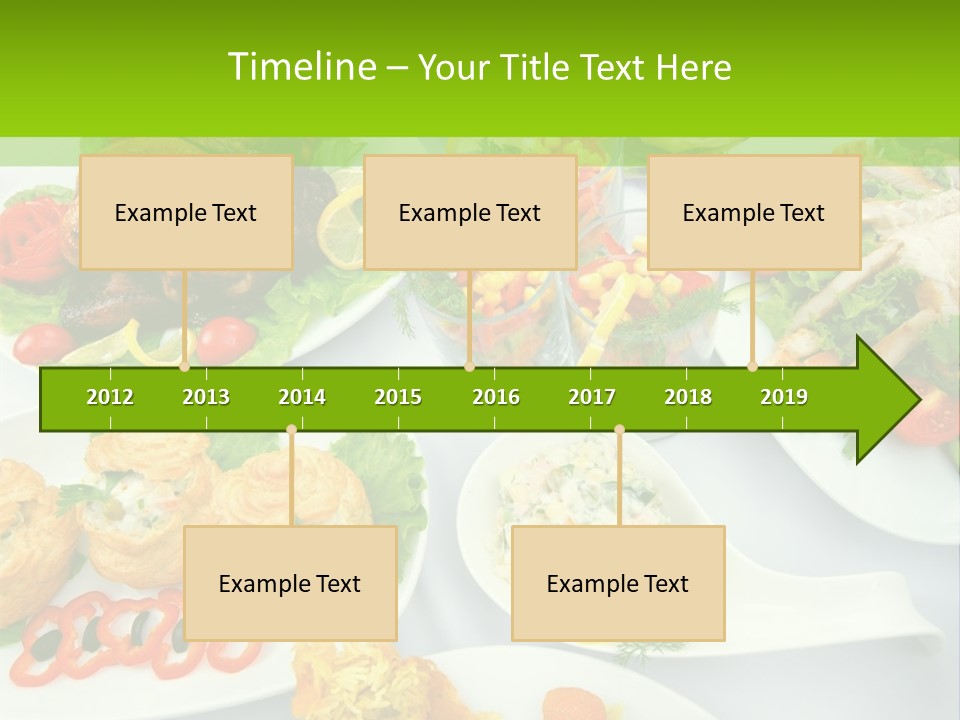 Timeline – Your Title Text Here

Example Text

Example Text

Example Text

2012 2013 2014 2015 2016 2017 2018 2019

Example Text

Example Text